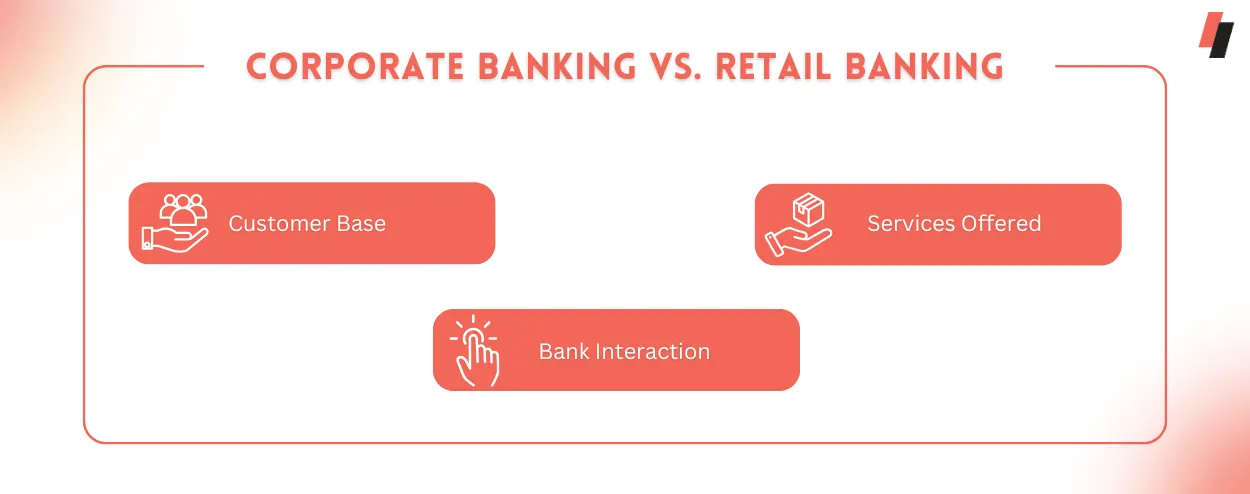 CORPORATE BANKING VS. RETAIL BANKING

Customer Base

Services Offered

Bank Interaction